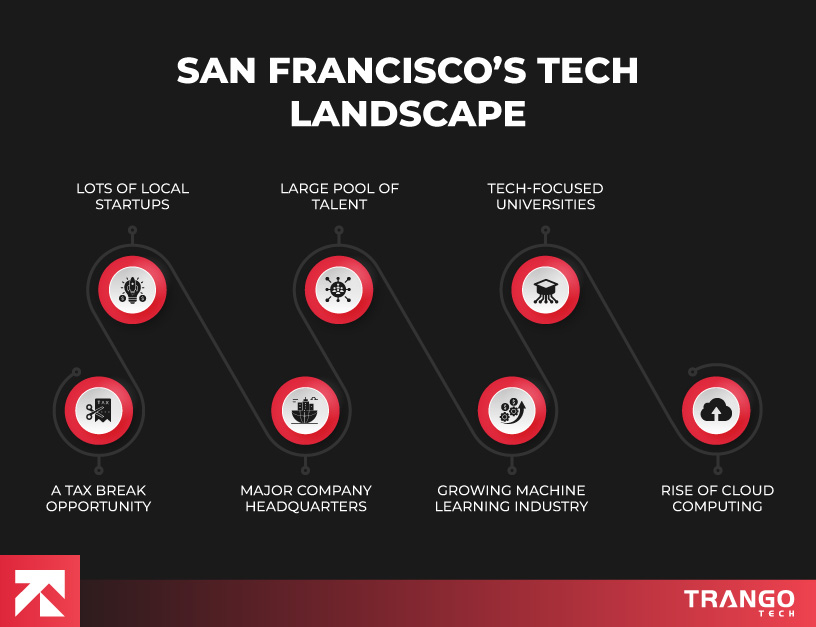 SAN FRANCISCO'S TECH LANDSCAPE

LOTS OF LOCAL STARTUPS

LARGE POOL OF TALENT

TECH-FOCUSED UNIVERSITIES

A TAX BREAK OPPORTUNITY

MAJOR COMPANY HEADQUARTERS

GROWING MACHINE LEARNING INDUSTRY

RISE OF CLOUD COMPUTING

TRANGO TECH